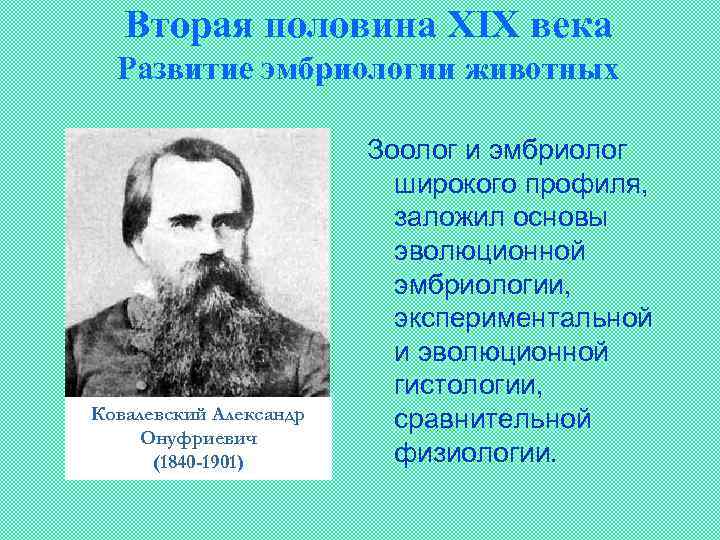 Вторая половина XIX века
Развитие эмбриологии животных

Ковалевский Александр Онуфриевич (1840-1901)

Зоолог и эмбриолог широкого профиля, заложил основы эволюционной эмбриологии, экспериментальной и эволюционной гистологии, сравнительной физиологии.